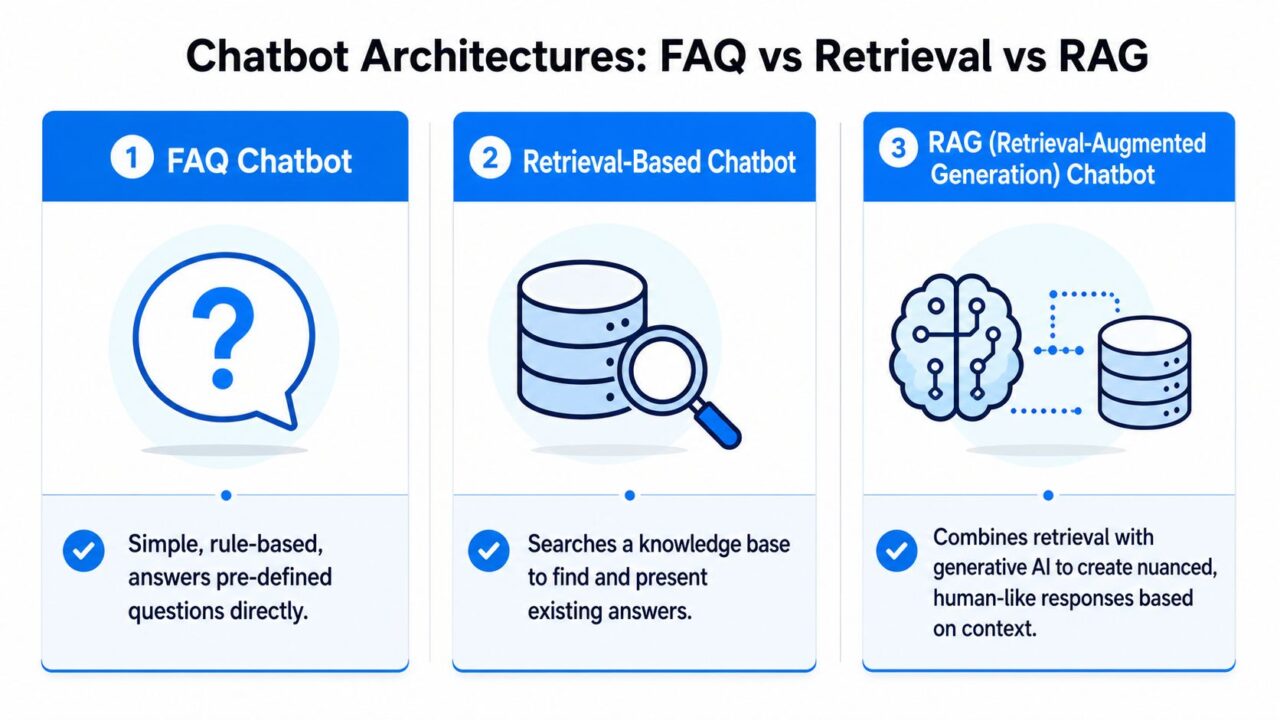 Chatbot Architectures: FAQ vs Retrieval vs RAG

1 FAQ Chatbot

?

Simple, rule-based, answers pre-defined questions directly.

2 Retrieval-Based Chatbot

Searches a knowledge base to find and present existing answers.

3 RAG (Retrieval-Augmented Generation) Chatbot

Combines retrieval with generative AI to create nuanced, human-like responses based on context.